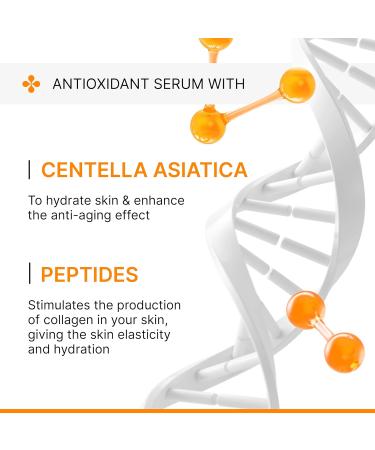 ANTIOXIDANT SERUM WITH

CENTELLA ASIATICA

To hydrate skin & enhance the anti-aging effect

PEPTIDES

Stimulates the production of collagen in your skin, giving the skin elasticity and hydration